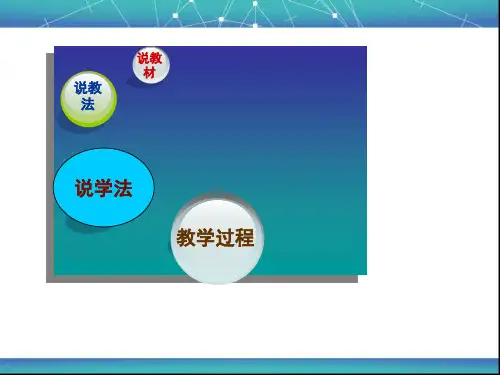 说教材

说教法

说学法

教学过程